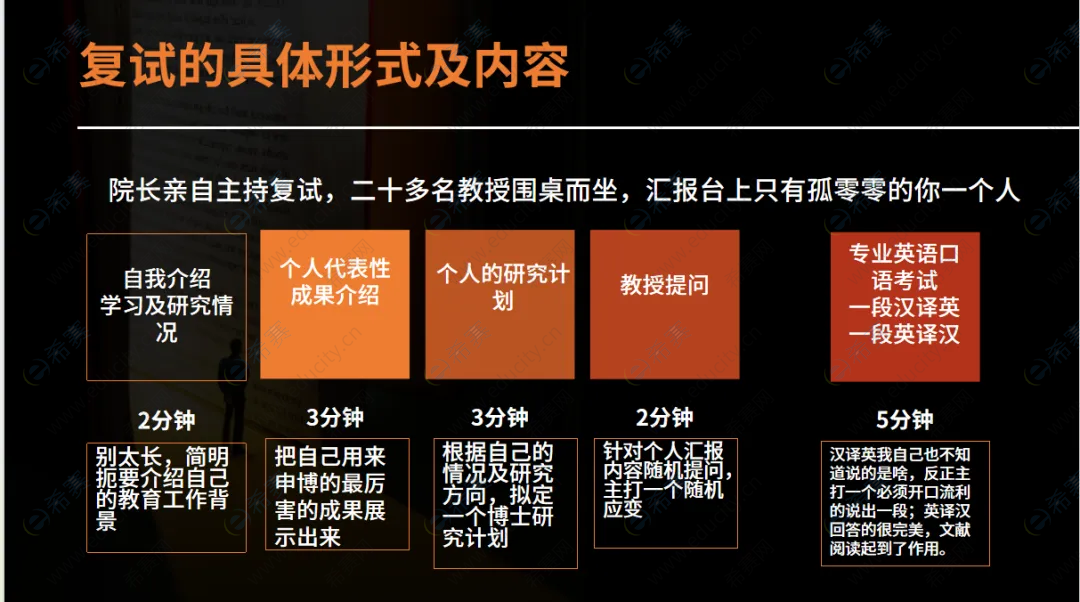 复试的具体形式及内容

院长亲自主持复试，二十多名教授围桌而坐，汇报台上只有孤零零的你一个人

自我介绍
学习及研究情况

个人代表性成果介绍

个人的研究计划

教授提问

专业英语口语考试
一段汉译英
一段英译汉

2分钟

3分钟

3分钟

2分钟

5分钟

别太长，简明扼要介绍自己的教育工作背景

把自己用来申博的最厉害的成果展示出来

根据自己的情况及研究方向，拟定一个博士研究计划

针对个人汇报内容随机提问，主打一个随机应变

汉译英我自己也不知道说的是啥，反正主打一个必须开口流利的说出一段；英译汉回答的很完美，文献阅读起到了作用。